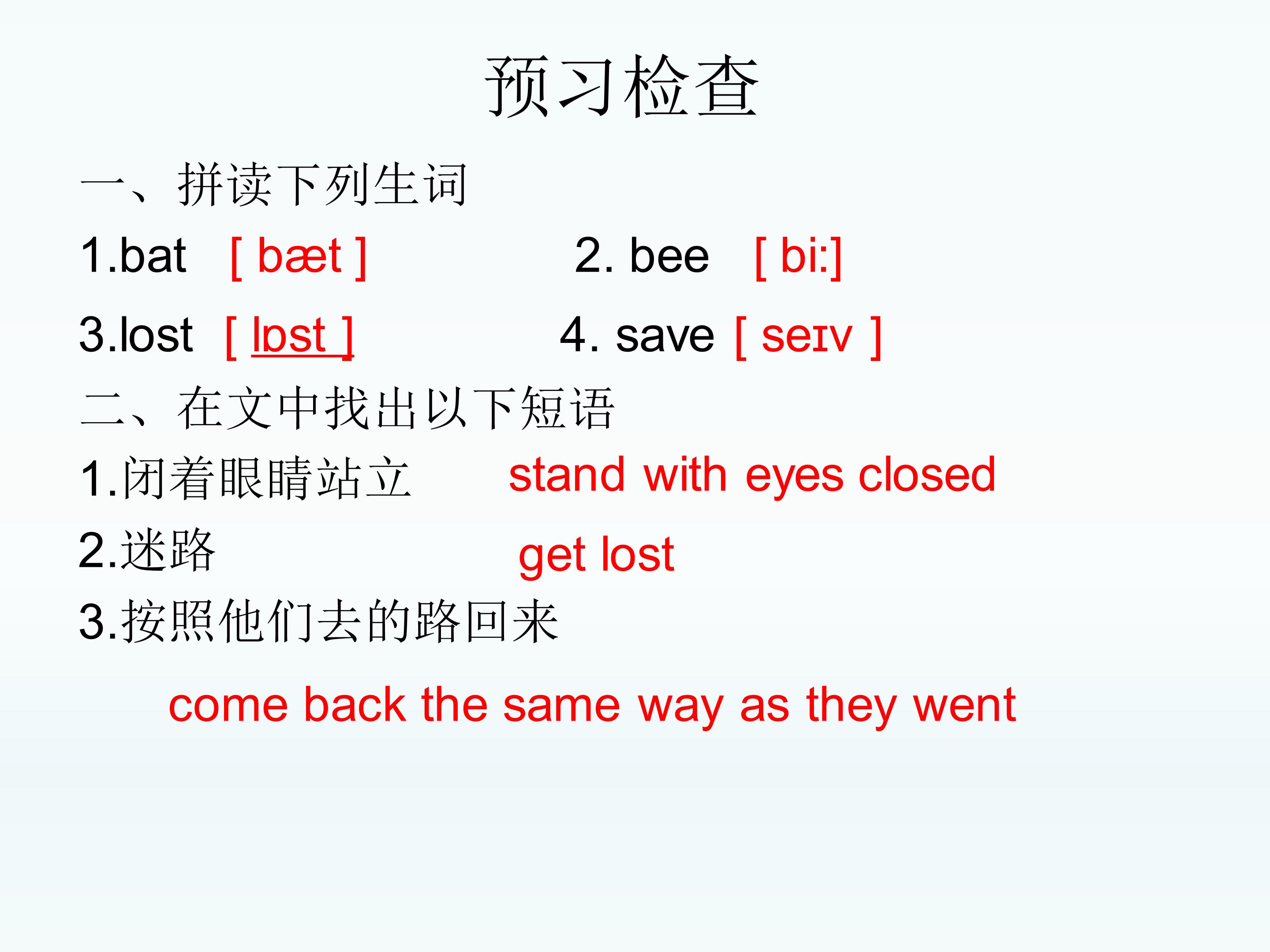 预习检查

一、拼读下列生词

1.bat [ bæt ]

2. bee [ bi:]

3.lost [ lɒst ]

4. save [ seɪv ]

二、在文中找出以下短语

1.闭着眼睛站立 stand with eyes closed

2.迷路 get lost

3.按照他们去的路回来

come back the same way as they went